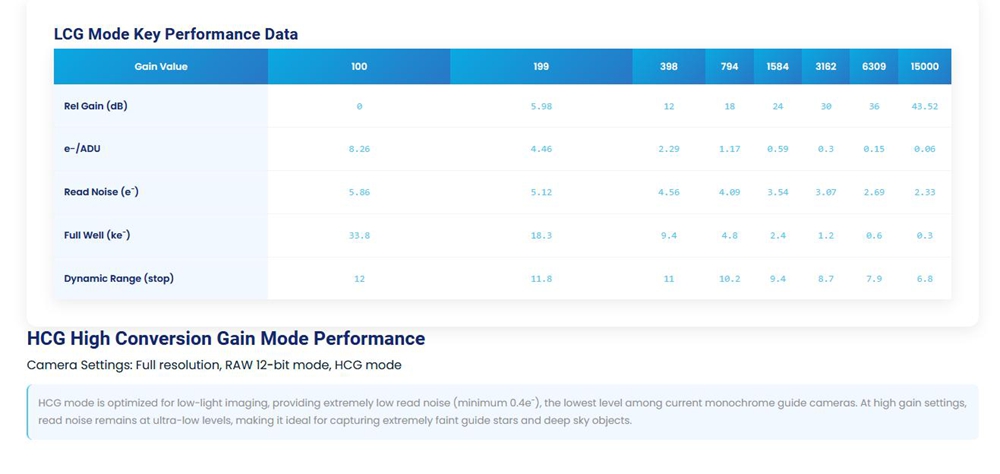 LCG Mode Key Performance Data

| Gain Value | 100 | 199 | 398 | 794 | 1584 | 3162 | 6309 | 15000 |
|---|---|---|---|---|---|---|---|---|
| Rel Gain (dB) | 0 | 5.98 | 12 | 18 | 24 | 30 | 36 | 43.52 |
| e-/ADU | 8.26 | 4.46 | 2.29 | 1.17 | 0.59 | 0.3 | 0.15 | 0.06 |
| Read Noise (e⁻) | 5.86 | 5.12 | 4.56 | 4.09 | 3.54 | 3.07 | 2.69 | 2.33 |
| Full Well (ke⁻) | 33.8 | 18.3 | 9.4 | 4.8 | 2.4 | 1.2 | 0.6 | 0.3 |
| Dynamic Range (stop) | 12 | 11.8 | 11 | 10.2 | 9.4 | 8.7 | 7.9 | 6.8 |

HCG High Conversion Gain Mode Performance

Camera Settings: Full resolution, RAW 12-bit mode, HCG mode

HCG mode is optimized for low-light imaging, providing extremely low read noise (minimum 0.4e⁻), the lowest level among current monochrome guide cameras. At high gain settings, read noise remains at ultra-low levels, making it ideal for capturing extremely faint guide stars and deep sky objects.